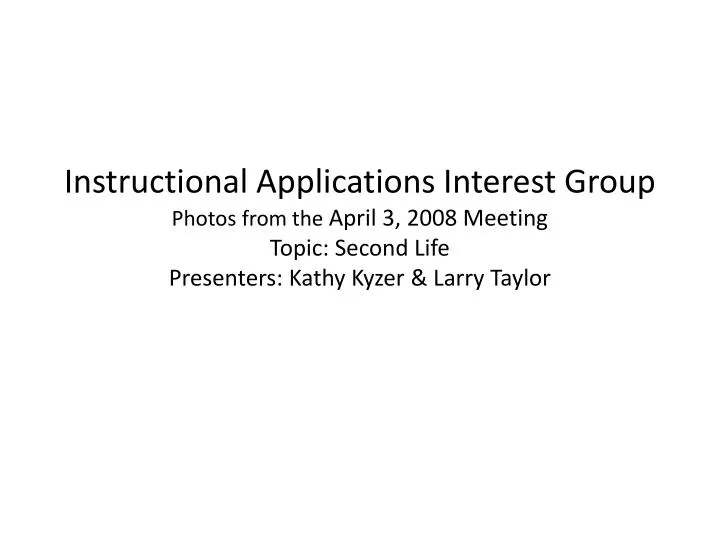 Instructional Applications Interest Group
Photos from the April 3, 2008 Meeting
Topic: Second Life
Presenters: Kathy Kyzer & Larry Taylor